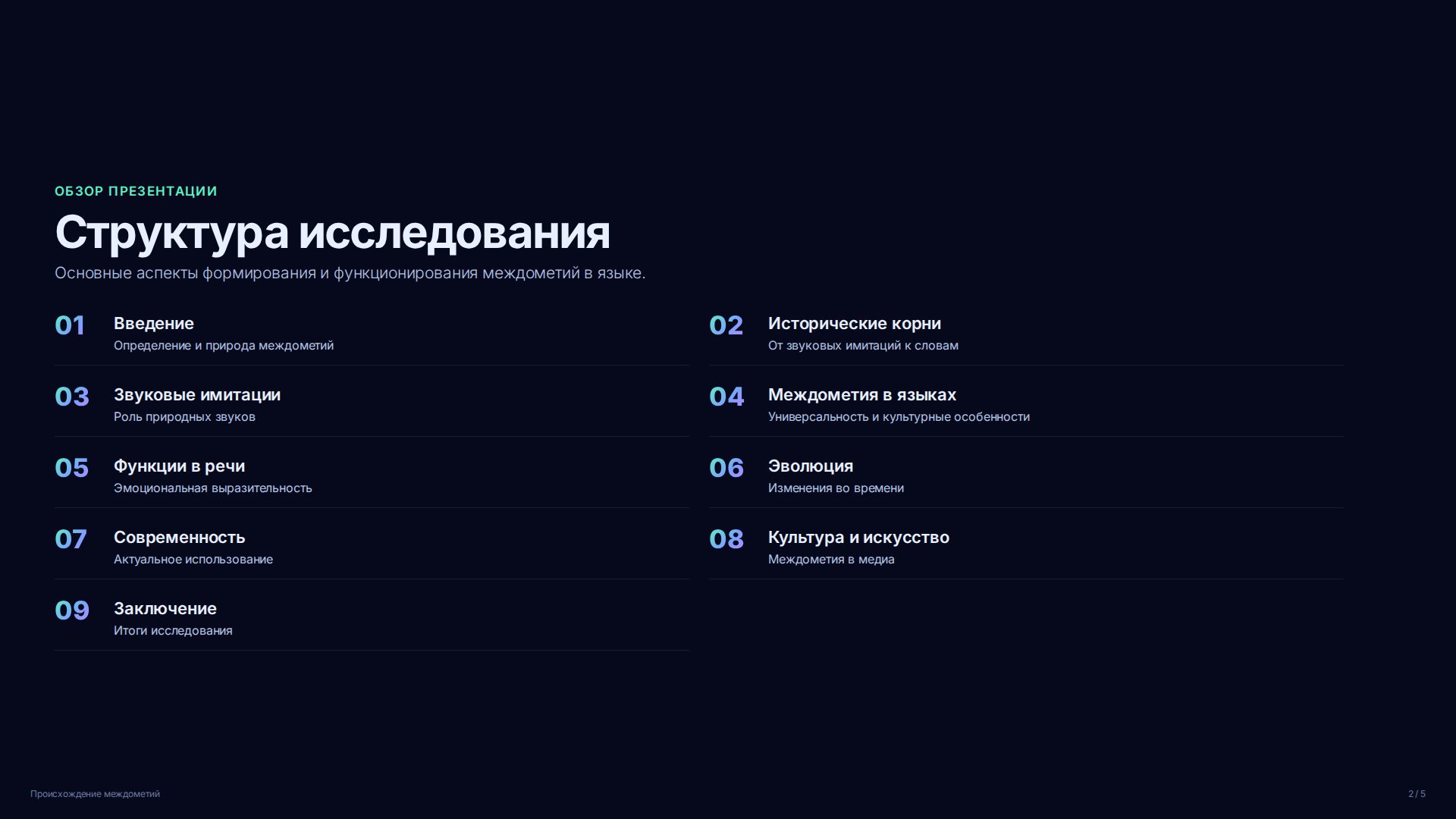 ОБЗОР ПРЕЗЕНТАЦИИ

Структура исследования

Основные аспекты формирования и функционирования междометий в языке.

01 Введение
Определение и природа междометий

02 Исторические корни
От звуковых имитаций к словам

03 Звуковые имитации
Роль природных звуков

04 Междометия в языках
Универсальность и культурные особенности

05 Функции в речи
Эмоциональная выразительность

06 Эволюция
Изменения во времени

07 Современность
Актуальное использование

08 Культура и искусство
Междометия в медиа

09 Заключение
Итоги исследования

Происхождение междометий

2 / 5